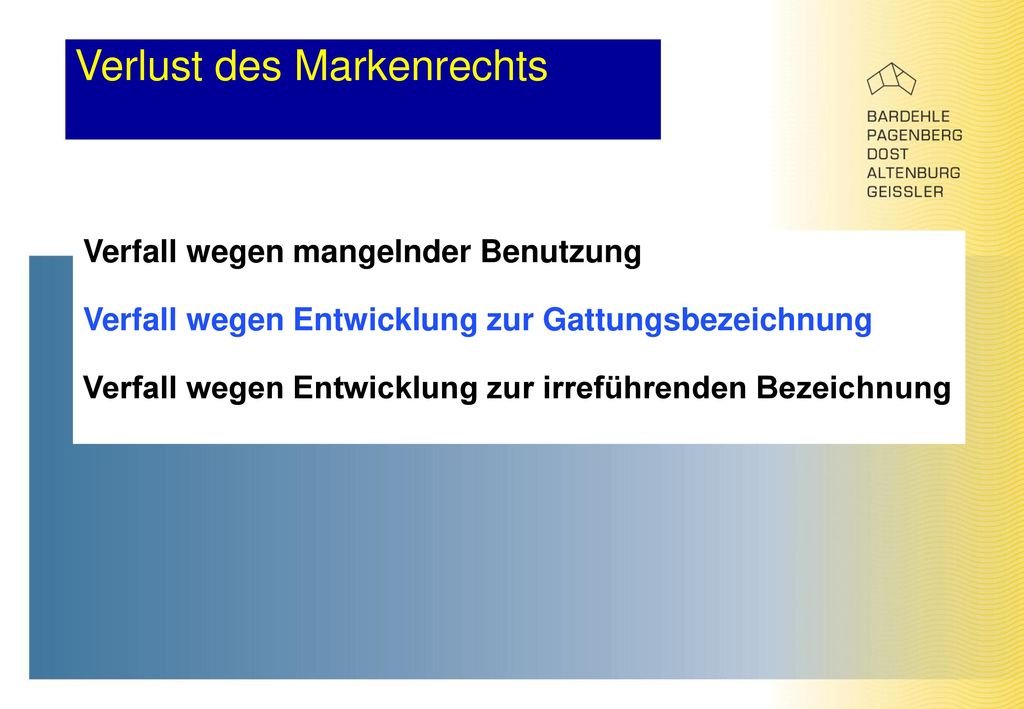 Verlust des Markenrechts

BARDEHLE
PAGENBERG
DOST
ALTENBURG
GEISSLER

Verfall wegen mangelnder Benutzung

Verfall wegen Entwicklung zur Gattungsbezeichnung

Verfall wegen Entwicklung zur irreführenden Bezeichnung